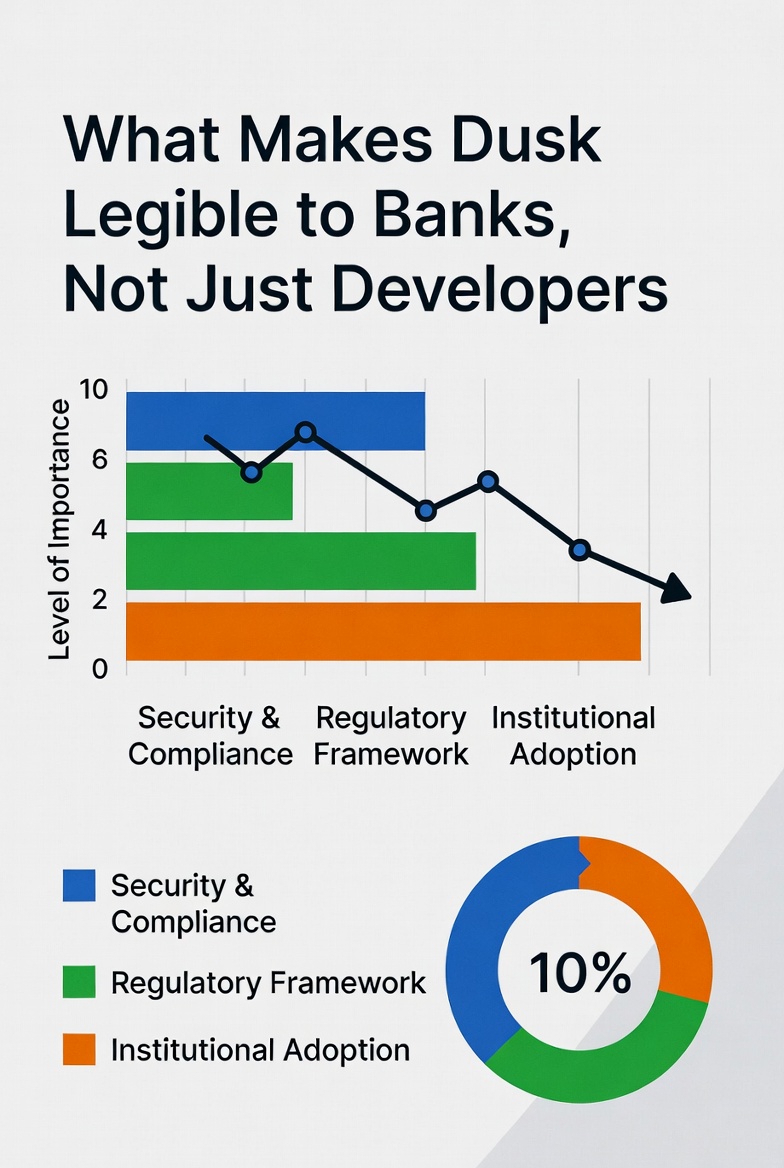 What Makes Dusk Legible to Banks, Not Just Developers

Level of Importance

10
6
4
2
0

Security & Compliance
Regulatory Framework
Institutional Adoption

Security & Compliance

Regulatory Framework

Institutional Adoption

10%